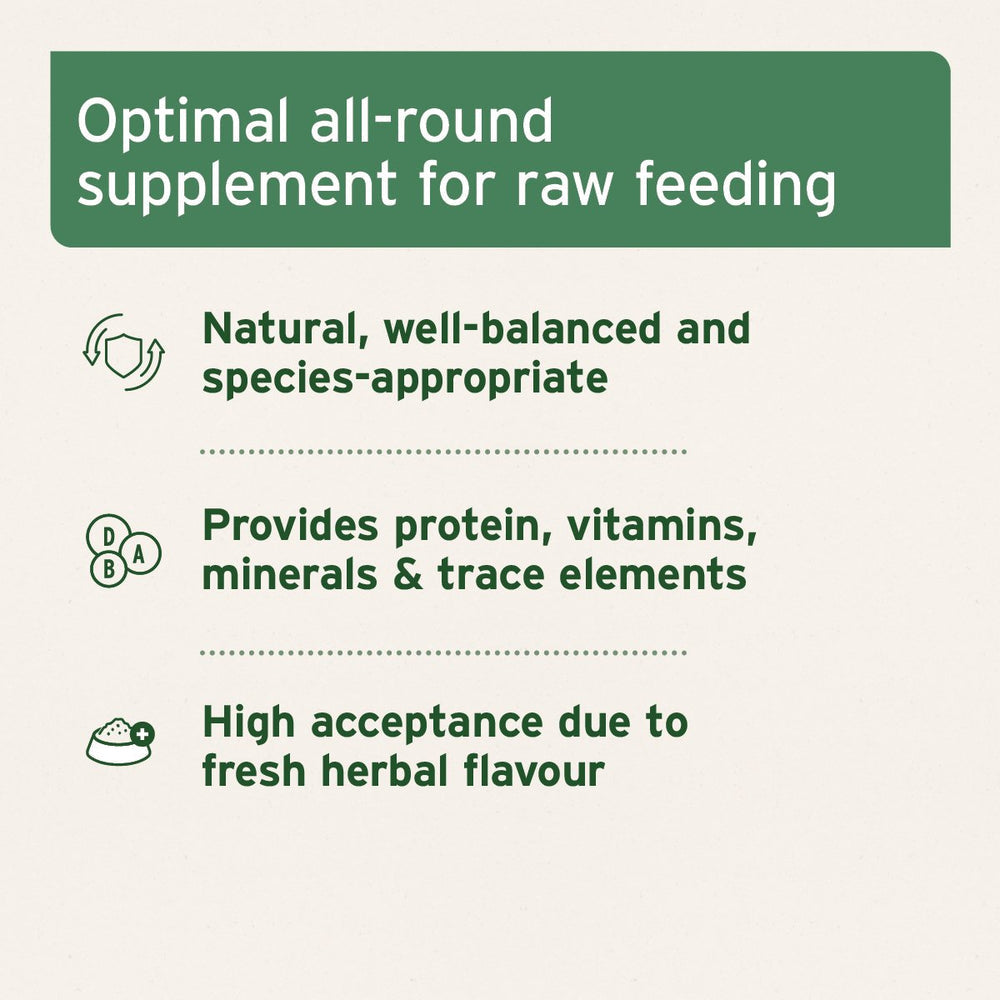 Optimal all-round supplement for raw feeding

Natural, well-balanced and species-appropriate

D
B A

Provides protein, vitamins, minerals & trace elements

High acceptance due to fresh herbal flavour